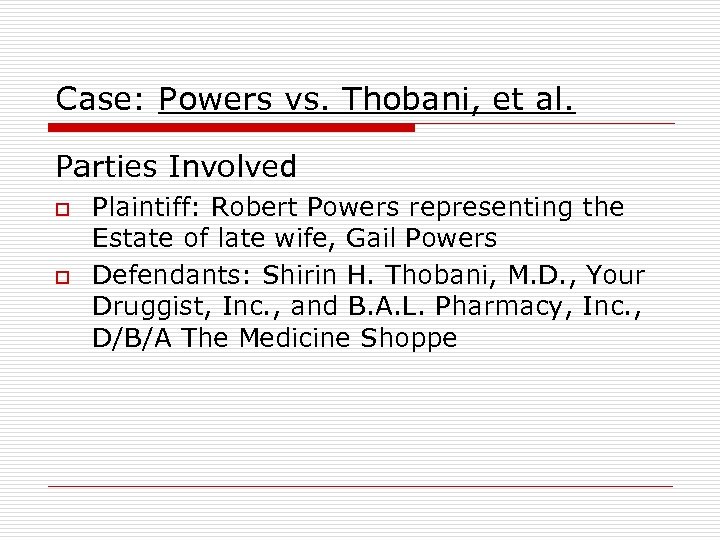 Case: Powers vs. Thobani, et al.

Parties Involved

Plaintiff: Robert Powers representing the Estate of late wife, Gail Powers

Defendants: Shirin H. Thobani, M.D., Your Druggist, Inc., and B.A.L. Pharmacy, Inc., D/B/A The Medicine Shoppe